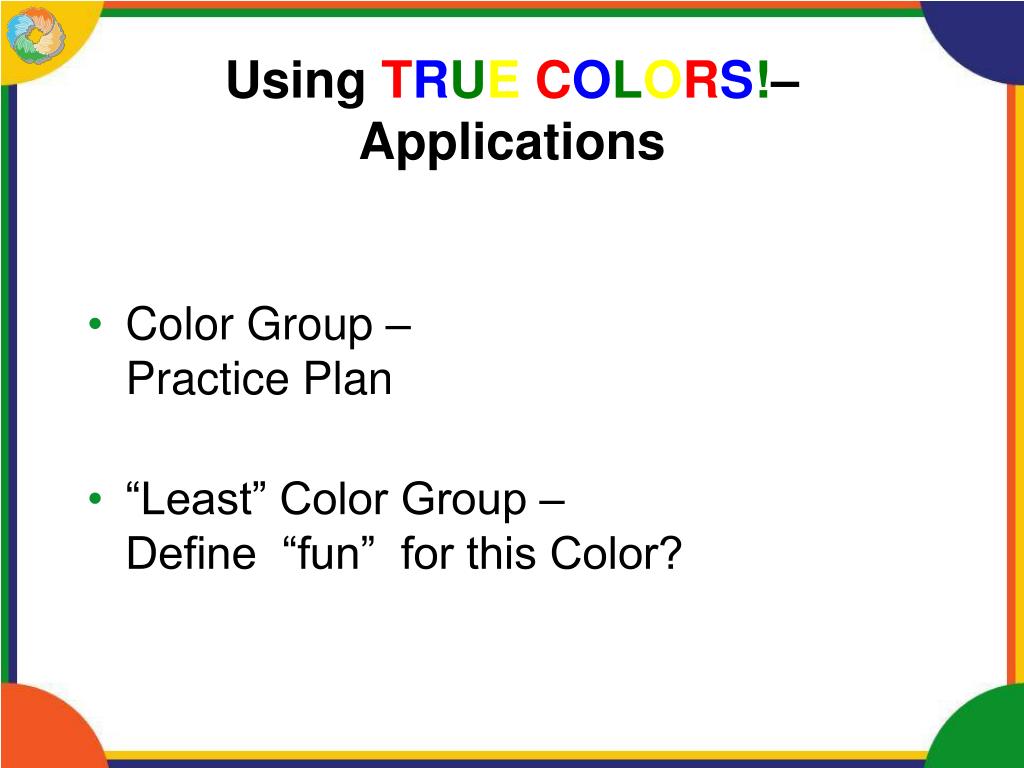 Using TRUE COLORS!– Applications

• Color Group – Practice Plan

• “Least” Color Group – Define “fun” for this Color?